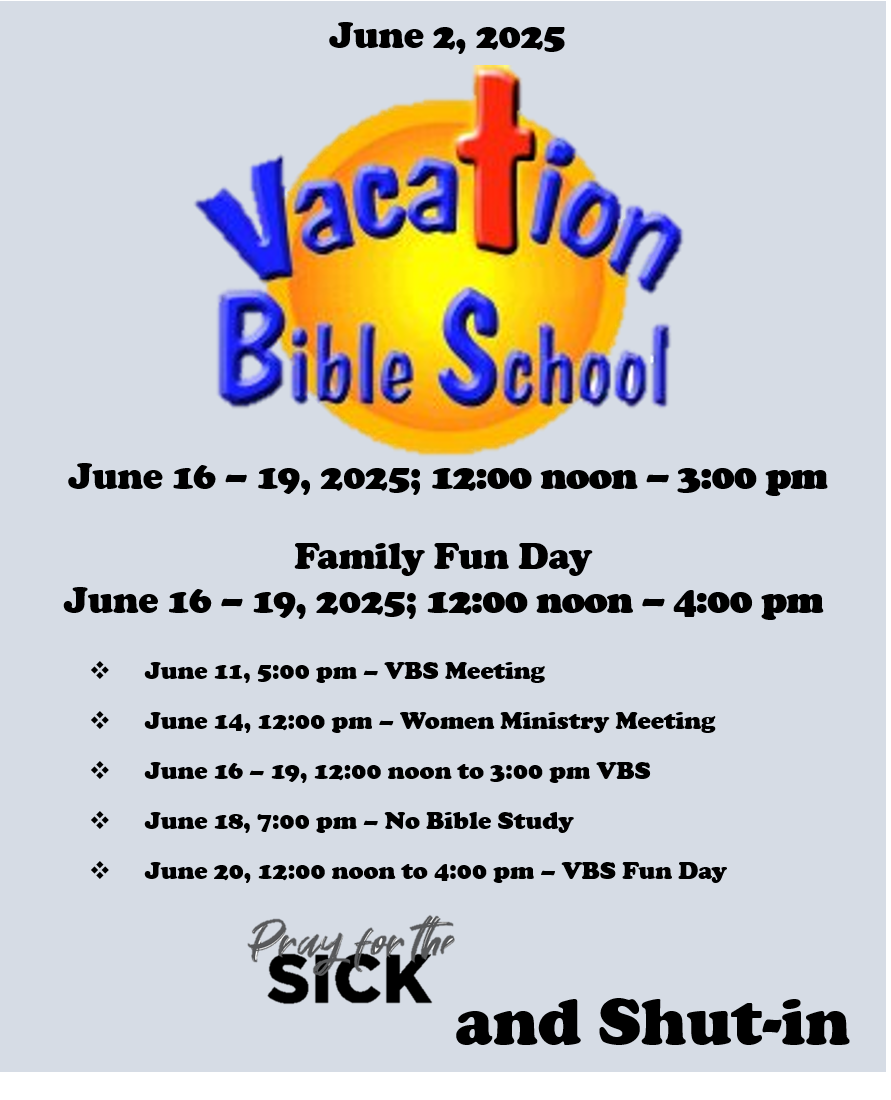 June 2, 2025

Vacation Bible School

June 16 – 19, 2025; 12:00 noon – 3:00 pm

Family Fun Day
June 16 – 19, 2025; 12:00 noon – 4:00 pm

❖ June 11, 5:00 pm – VBS Meeting

❖ June 14, 12:00 pm – Women Ministry Meeting

❖ June 16 – 19, 12:00 noon to 3:00 pm VBS

❖ June 18, 7:00 pm – No Bible Study

❖ June 20, 12:00 noon to 4:00 pm – VBS Fun Day

Pray for the SICK and Shut-in